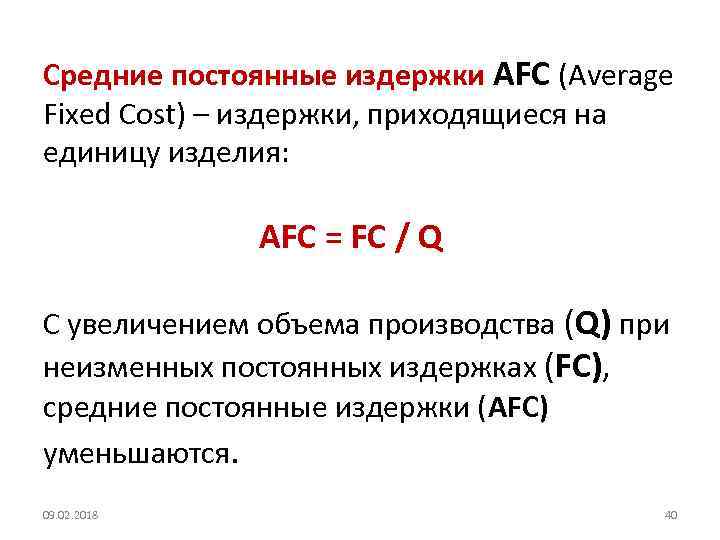 Средние постоянные издержки AFC (Average Fixed Cost) – издержки, приходящиеся на единицу изделия:

AFC = FC / Q

С увеличением объема производства (Q) при неизменных постоянных издержках (FC), средние постоянные издержки (AFC) уменьшаются.

09.02.2018

40